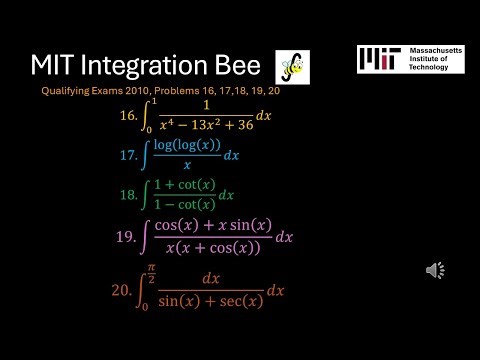 MIT Integration Bee

MIT Massachusetts Institute of Technology

Qualifying Exams 2010, Problems 16, 17,18, 19, 20

16. $\int_0^1 \frac{1}{x^4 - 13x^2 + 36} dx$

17. $\int \frac{\log(\log(x))}{x} dx$

18. $\int \frac{1 + \cot(x)}{1 - \cot(x)} dx$

19. $\int \frac{\cos(x) + x\sin(x)}{x(x + \cos(x))} dx$

20. $\int_0^{\frac{\pi}{2}} \frac{dx}{\sin(x) + \sec(x)} dx$